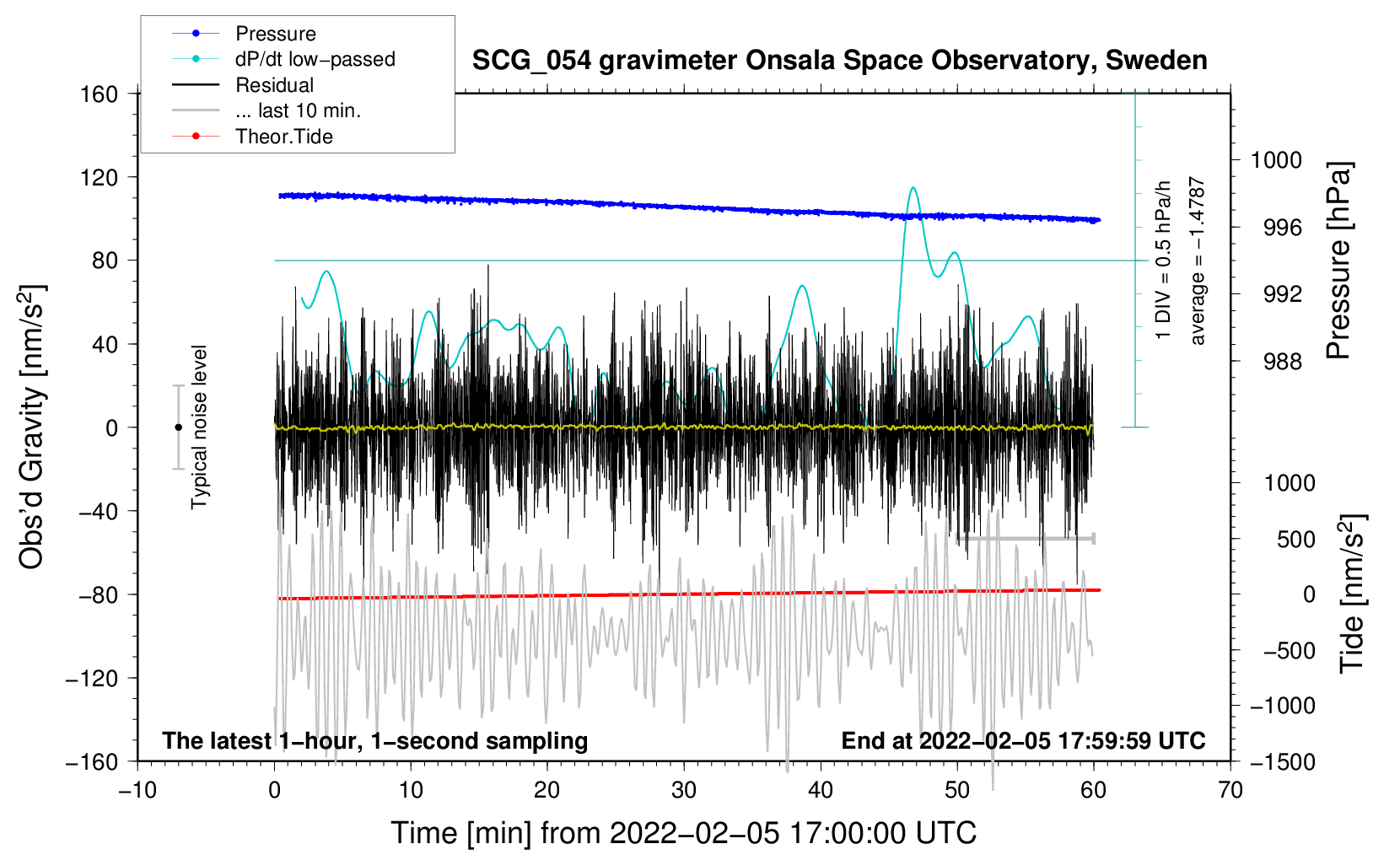 Pressure
dP/dt low−passed
Residual
... last 10 min.
Theor.Tide

SCG_054 gravimeter Onsala Space Observatory, Sweden

160
120
80
40
0
−40
−80
−120
−160

Obs'd Gravity [nm/s$^2$]

Typical noise level

1 DIV = 0.5 hPa/h
average = −1.4787

1000
996
992
988

Pressure [hPa]

1000
500
0
−500
−1000
−1500

Tide [nm/s$^2$]

The latest 1−hour, 1−second sampling
End at 2022−02−05 17:59:59 UTC

−10
0
10
20
30
40
50
60
70

Time [min] from 2022−02−05 17:00:00 UTC